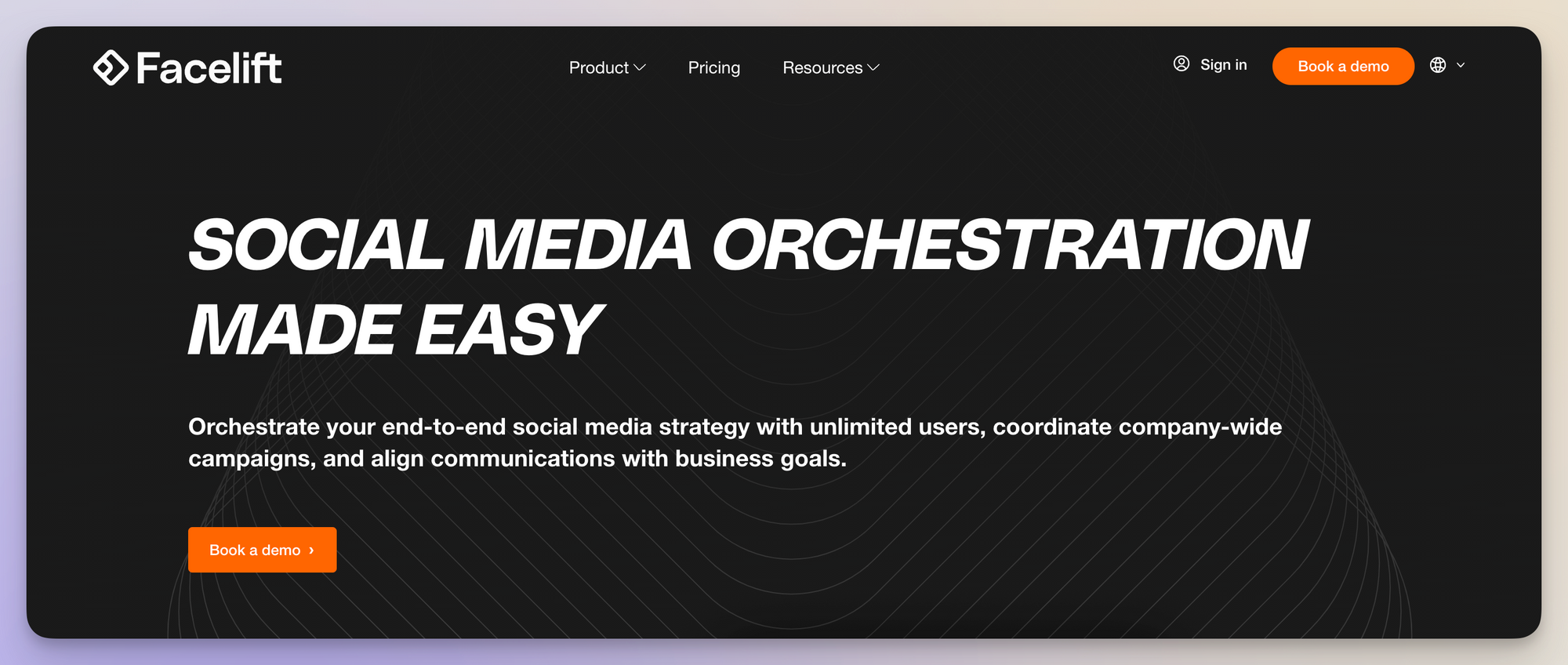 Facelift

Product Pricing Resources

Sign in Book a demo

SOCIAL MEDIA ORCHESTRATION MADE EASY

Orchestrate your end-to-end social media strategy with unlimited users, coordinate company-wide campaigns, and align communications with business goals.

Book a demo ›